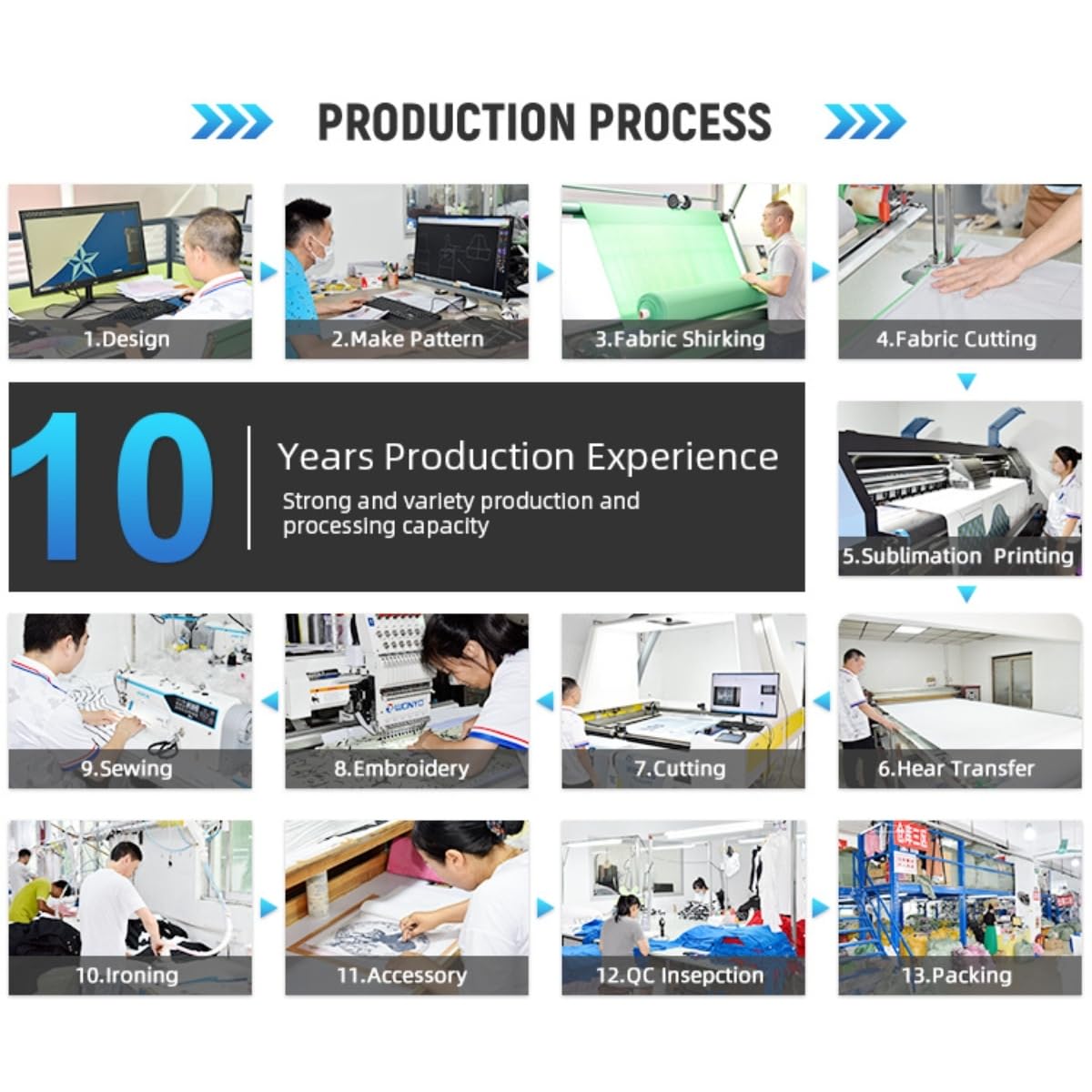 PRODUCTION PROCESS

1.Design

2.Make Pattern

3.Fabric Shirking

4.Fabric Cutting

10

Years Production Experience

Strong and variety production and processing capacity

5.Sublimation Printing

6.Hear Transfer

7.Cutting

8.Embroidery

9.Sewing

10.Ironing

11.Accessory

12.QC Insepction

13.Packing